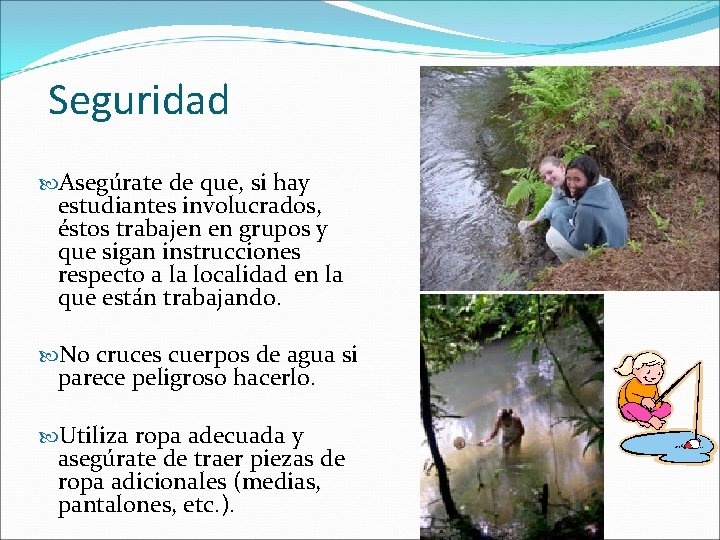 Seguridad

Asegúrate de que, si hay estudiantes involucrados, éstos trabajen en grupos y que sigan instrucciones respecto a la localidad en la que están trabajando.

No cruces cuerpos de agua si parece peligroso hacerlo.

Utiliza ropa adecuada y asegúrate de traer piezas de ropa adicionales (medias, pantalones, etc.).